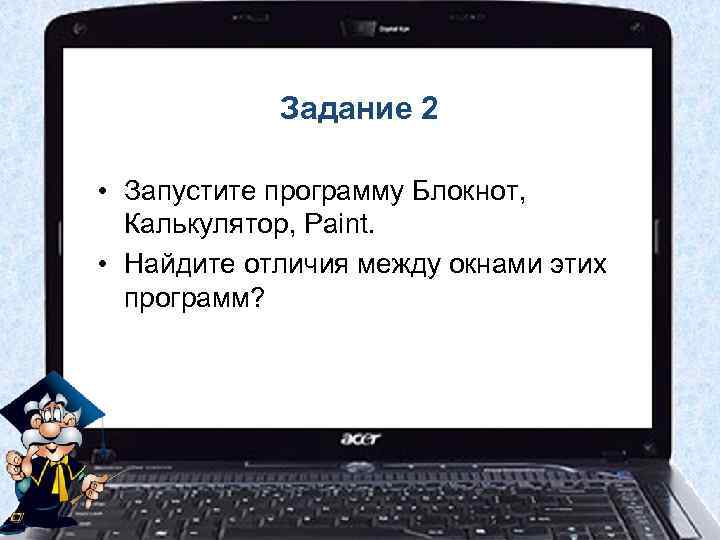 Задание 2

• Запустите программу Блокнот, Калькулятор, Paint.
• Найдите отличия между окнами этих программ?

acer